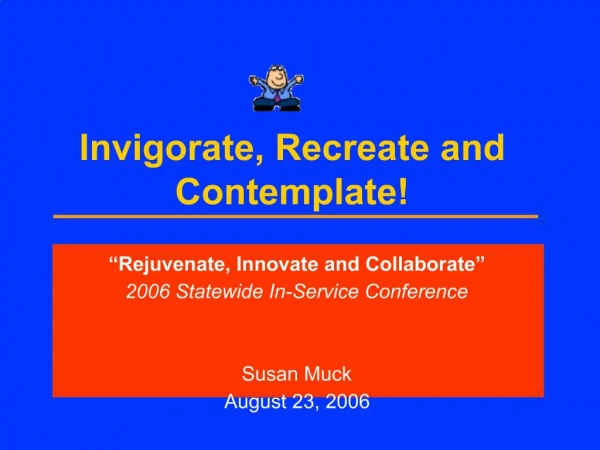 Invigorate, Recreate and Contemplate!

“Rejuvenate, Innovate and Collaborate”
2006 Statewide In-Service Conference

Susan Muck
August 23, 2006